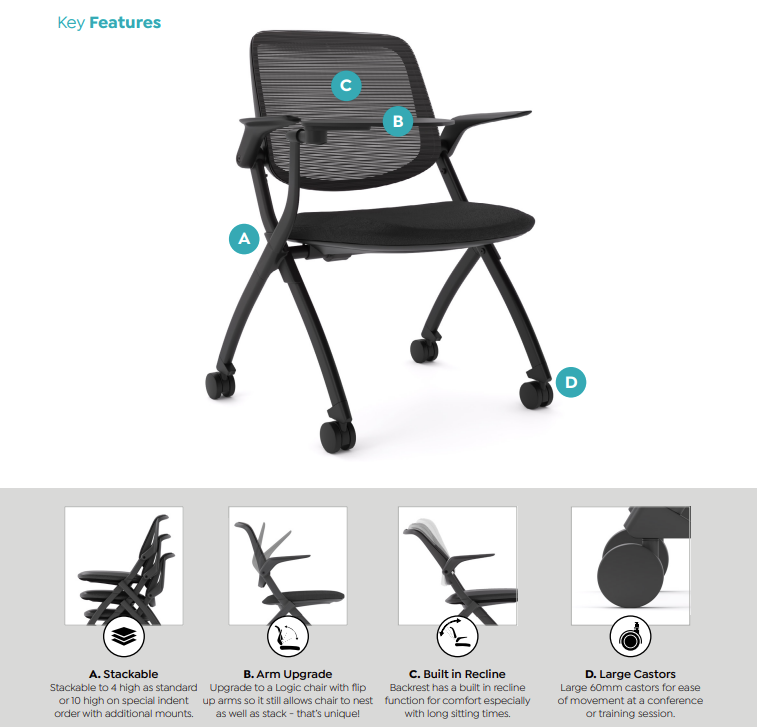 Key Features

C

B

A

D

A. Stackable
Stackable to 4 high as standard or 10 high on special indent order with additional mounts.

B. Arm Upgrade
Upgrade to a Logic chair with flip up arms so it still allows chair to nest as well as stack - that's unique!

C. Built in Recline
Backrest has a built in recline function for comfort especially with long sitting times.

D. Large Castors
Large 60mm castors for ease of movement at a conference or training session.